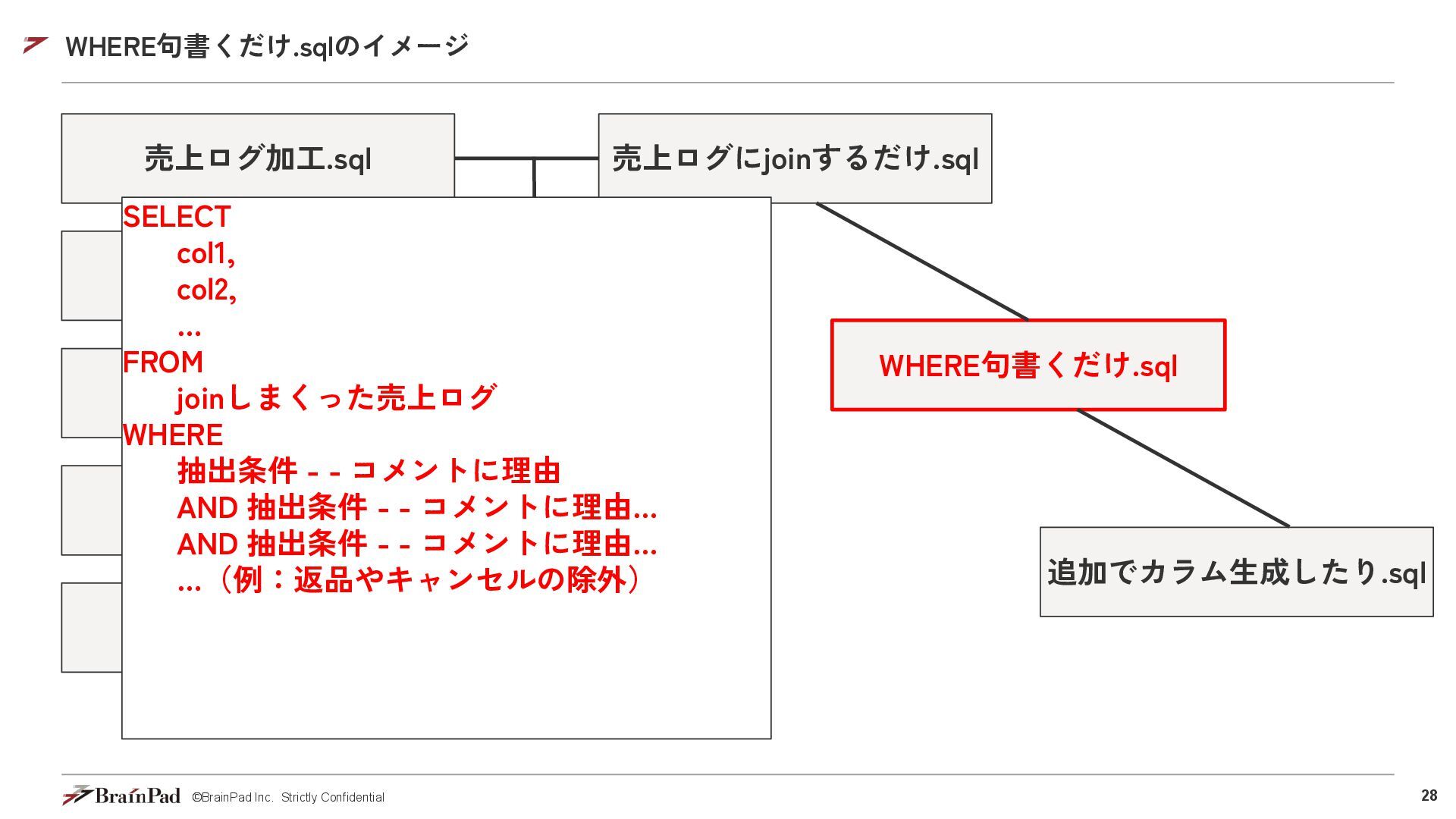 WHERE句書くだけ.sqlのイメージ

売上ログ加工.sql

売上ログにjoinするだけ.sql

SELECT
col1,
col2,
...
FROM
joinしまくった売上ログ
WHERE
抽出条件 - - コメントに理由
AND 抽出条件 - - コメントに理由...
AND 抽出条件 - - コメントに理由...
...（例：返品やキャンセルの除外）

WHERE句書くだけ.sql

追加でカラム生成したり.sql

BrainPad ©BrainPad Inc. Strictly Confidential

28